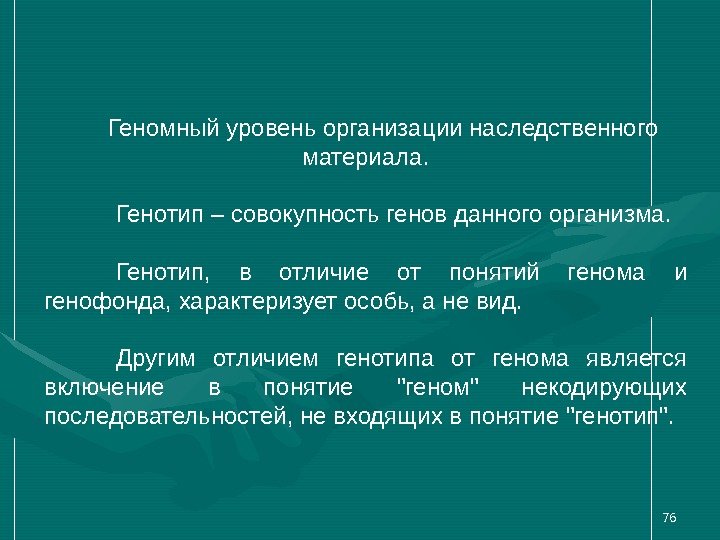 Геномный уровень организации наследственного материала.

Генотип – совокупность генов данного организма.

Генотип, в отличие от понятий генома и генофонда, характеризует особь, а не вид.

Другим отличием генотипа от генома является включение в понятие "геном" некодирующих последовательностей, не входящих в понятие "генотип".

76